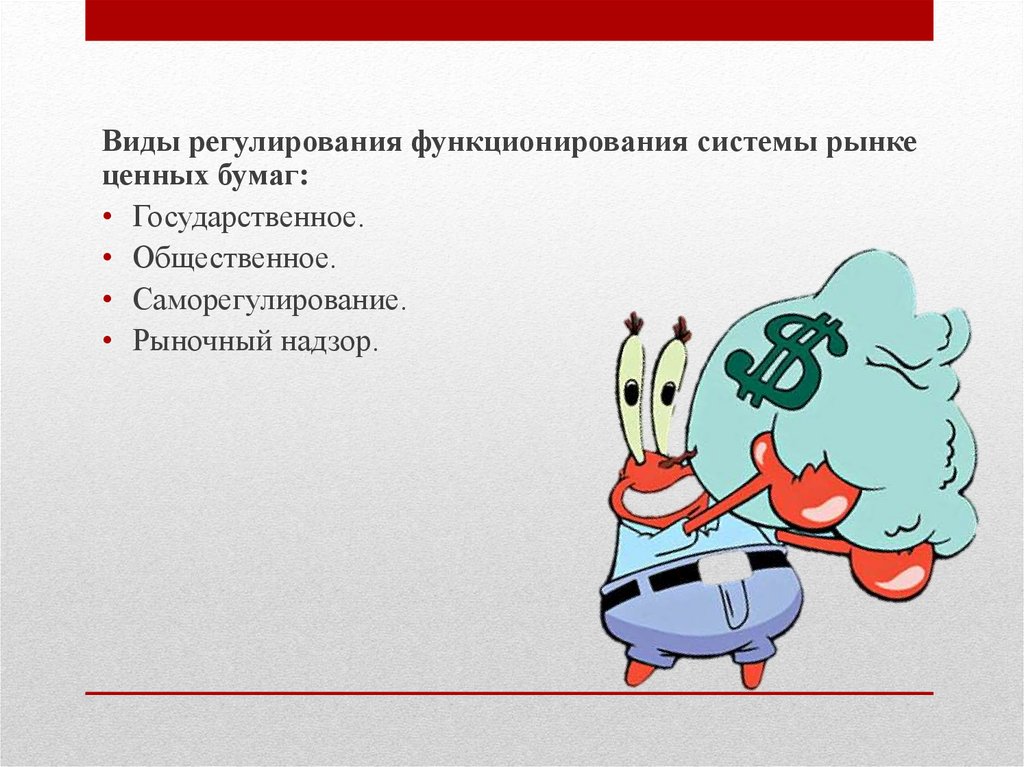 Виды регулирования функционирования системы рынке ценных бумаг:

• Государственное.
• Общественное.
• Саморегулирование.
• Рыночный надзор.

$